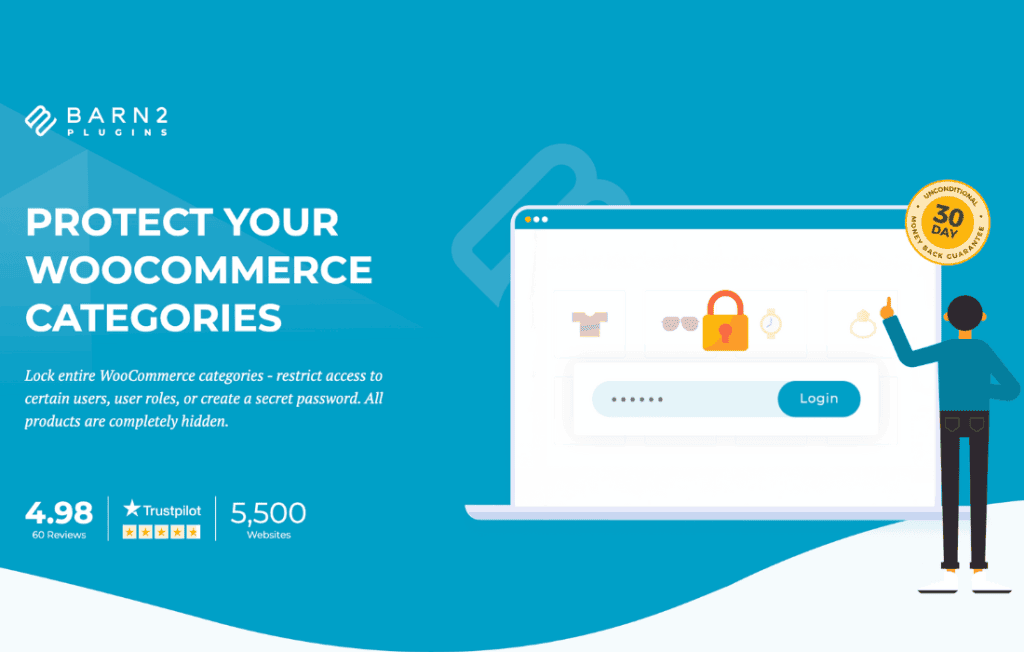 BARN2 PLUGINS

PROTECT YOUR WOOCOMMERCE CATEGORIES

Lock entire WooCommerce categories - restrict access to certain users, user roles, or create a secret password. All products are completely hidden.

4.98
60 Reviews

Trustpilot

5,500
Websites

UNCONDITIONAL 30 DAY MONEY BACK GUARANTEE

••••••

Login